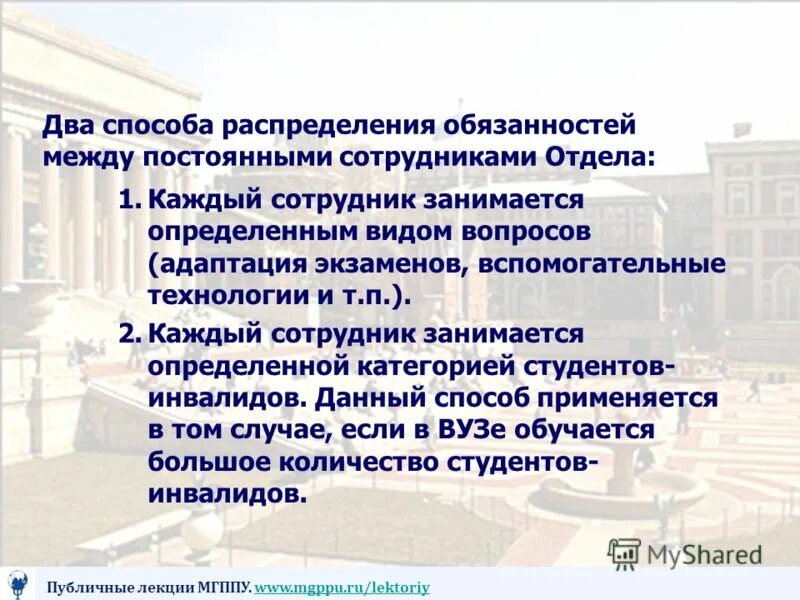 Два способа распределения обязанностей между постоянными сотрудниками Отдела:

1. Каждый сотрудник занимается определенным видом вопросов (адаптация экзаменов, вспомогательные технологии и т.п.).

2. Каждый сотрудник занимается определенной категорией студентов-инвалидов. Данный способ применяется в том случае, если в ВУЗе обучается большое количество студентов-инвалидов.

MyShared

Публичные лекции МГППУ. www.mgppu.ru/lektoriy